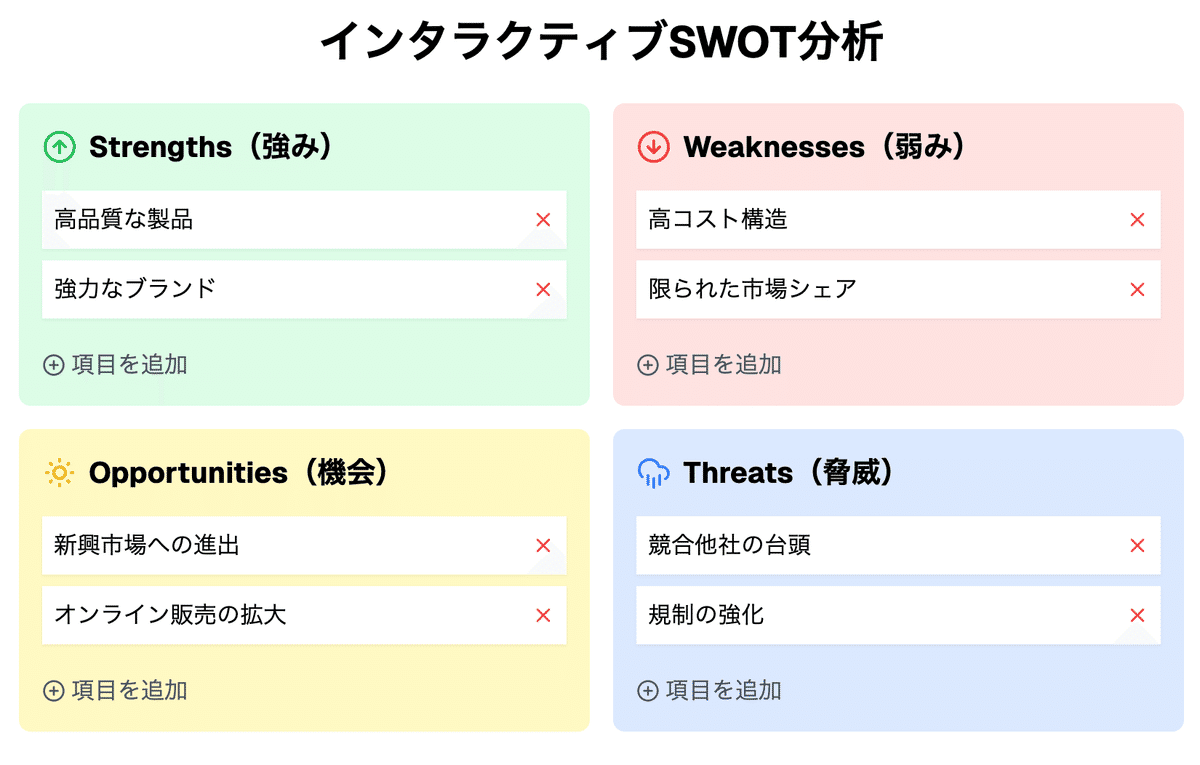 インタラクティブSWOT分析

Strengths（強み）

高品質な製品 ×

強力なブランド ×

項目を追加

Weaknesses（弱み）

高コスト構造 ×

限られた市場シェア ×

項目を追加

Opportunities（機会）

新興市場への進出 ×

オンライン販売の拡大 ×

項目を追加

Threats（脅威）

競合他社の台頭 ×

規制の強化 ×

項目を追加